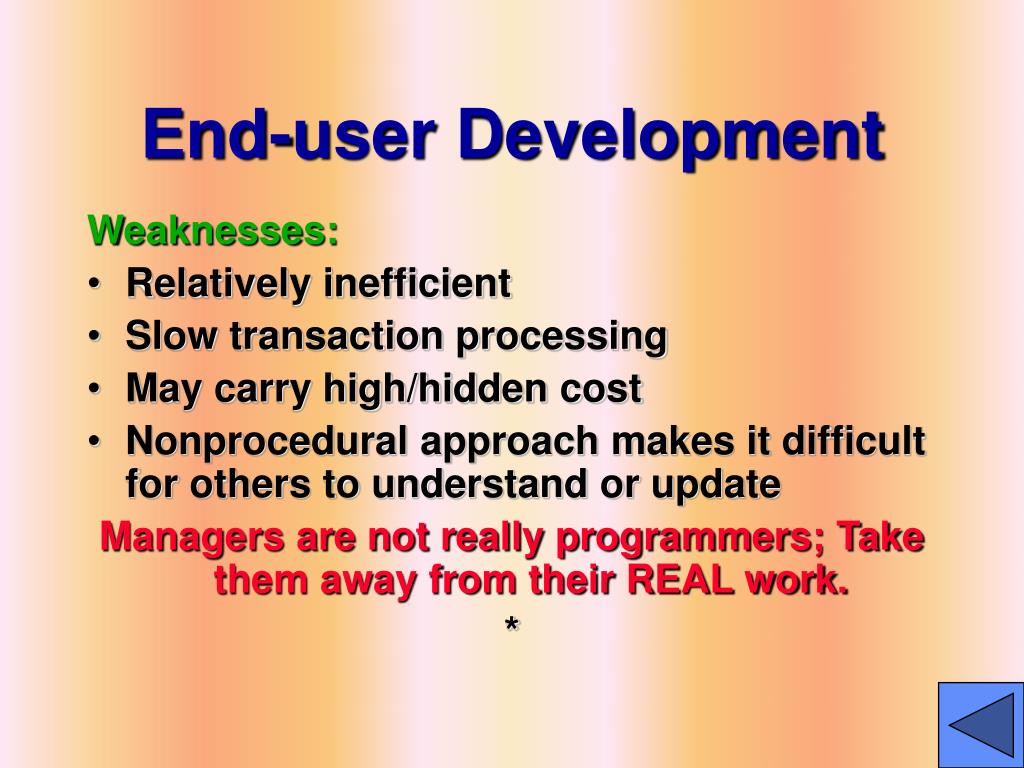 End-user Development

Weaknesses:

• Relatively inefficient
• Slow transaction processing
• May carry high/hidden cost
• Nonprocedural approach makes it difficult for others to understand or update

Managers are not really programmers; Take them away from their REAL work.

*